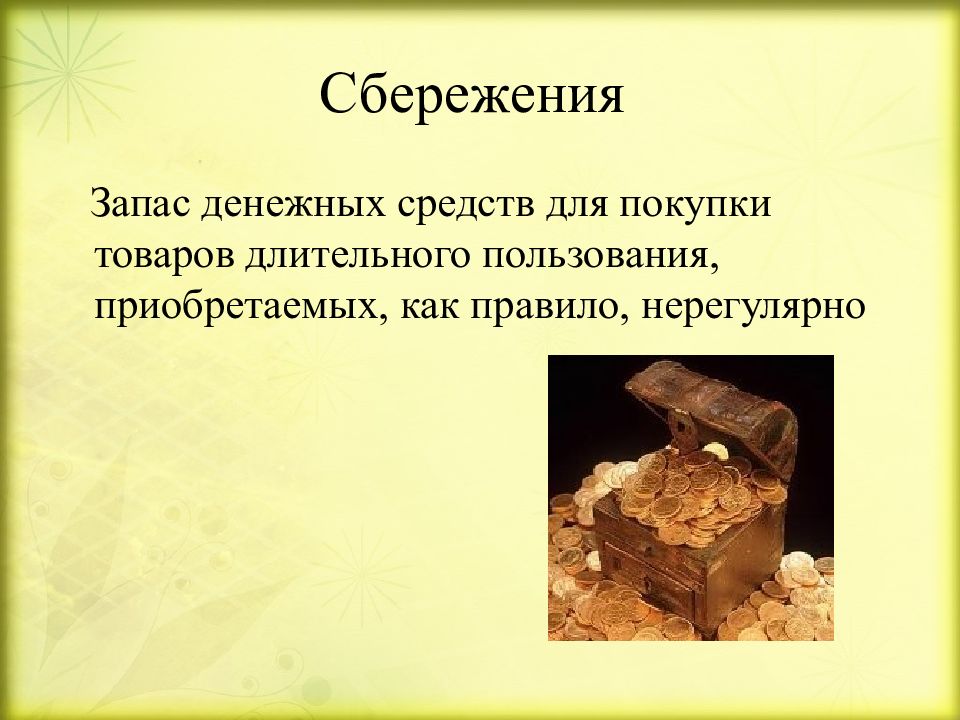 Сбережения

Запас денежных средств для покупки товаров длительного пользования, приобретаемых, как правило, нерегулярно